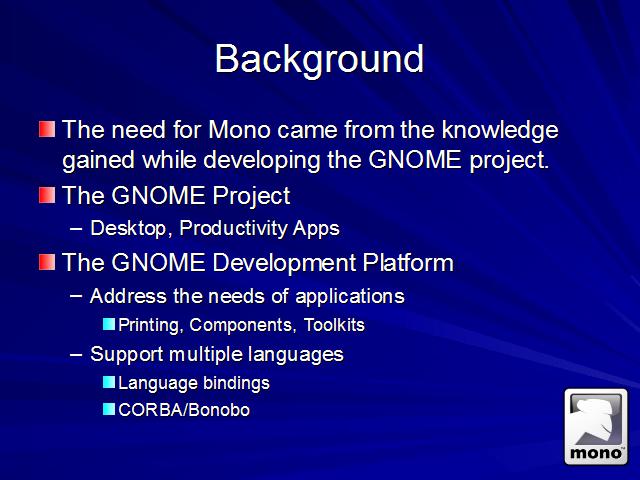 Background

The need for Mono came from the knowledge gained while developing the GNOME project.

The GNOME Project

– Desktop, Productivity Apps

The GNOME Development Platform

– Address the needs of applications

Printing, Components, Toolkits

– Support multiple languages

Language bindings

CORBA/Bonobo

mono